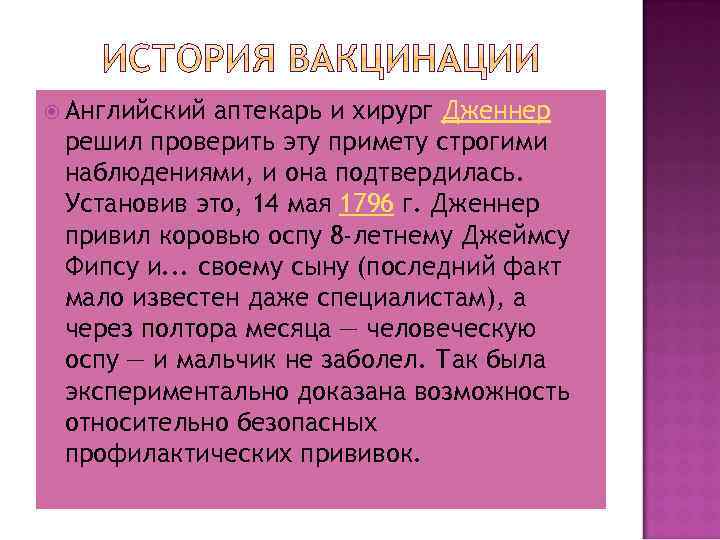 ИСТОРИЯ ВАКЦИНАЦИИ

Английский аптекарь и хирург Дженнер решил проверить эту примету строгими наблюдениями, и она подтвердилась. Установив это, 14 мая 1796 г. Дженнер привил коровью оспу 8-летнему Джеймсу Фипсу и... своему сыну (последний факт мало известен даже специалистам), а через полтора месяца — человеческую оспу — и мальчик не заболел. Так была экспериментально доказана возможность относительно безопасных профилактических прививок.